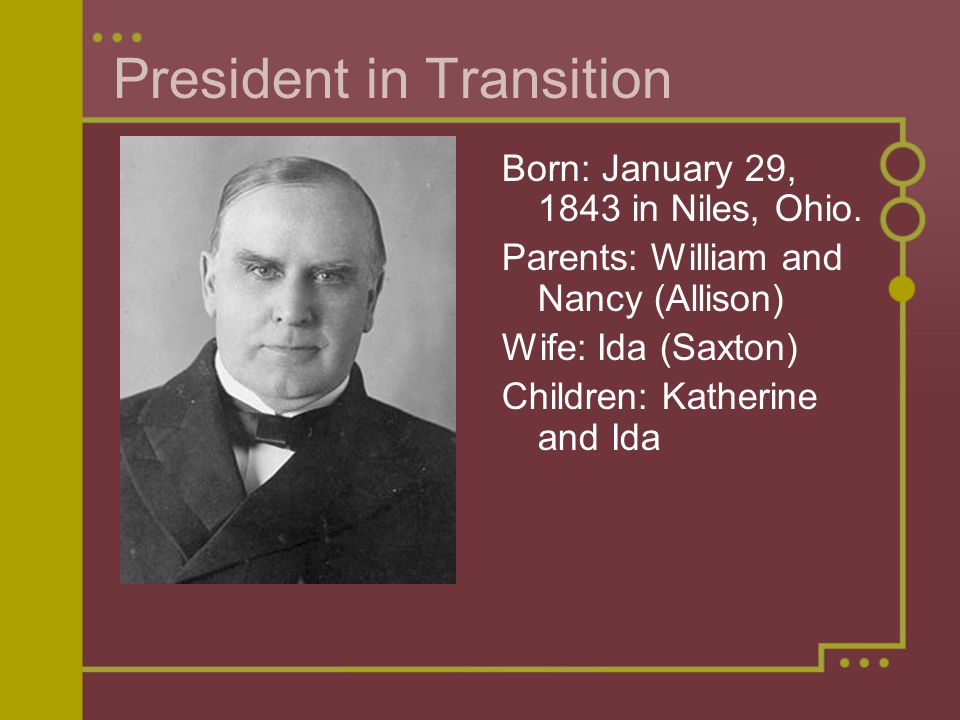 President in Transition

Born: January 29, 1843 in Niles, Ohio.

Parents: William and Nancy (Allison)

Wife: Ida (Saxton)

Children: Katherine and Ida